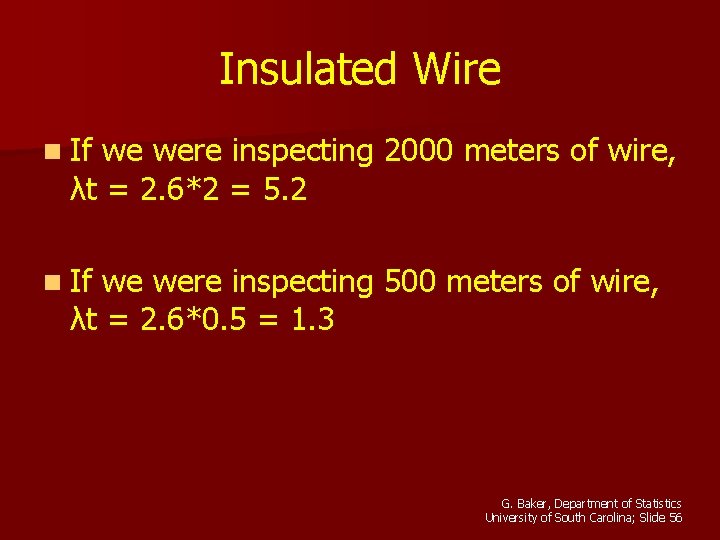 Insulated Wire

If we were inspecting 2000 meters of wire, $\lambda t = 2.6*2 = 5.2$

If we were inspecting 500 meters of wire, $\lambda t = 2.6*0.5 = 1.3$

G. Baker, Department of Statistics
University of South Carolina; Slide 56